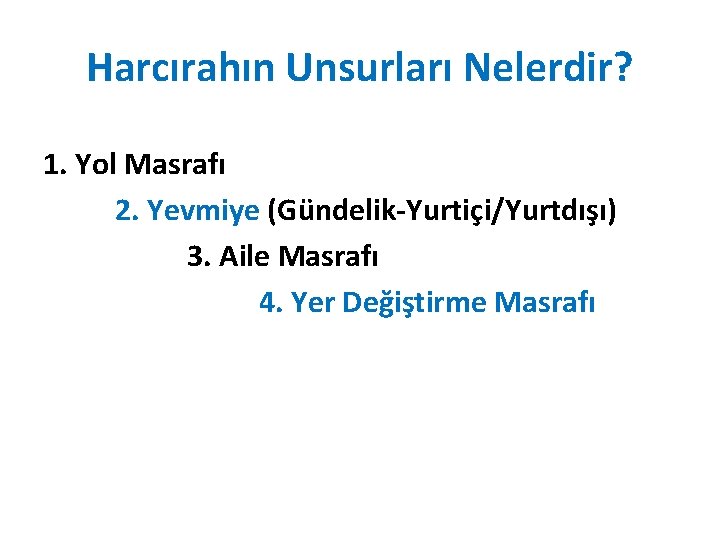 Harcırahın Unsurları Nelerdir?

1. Yol Masrafı

2. Yevmiye (Gündelik-Yurtiçi/Yurtdışı)

3. Aile Masrafı

4. Yer Değiştirme Masrafı